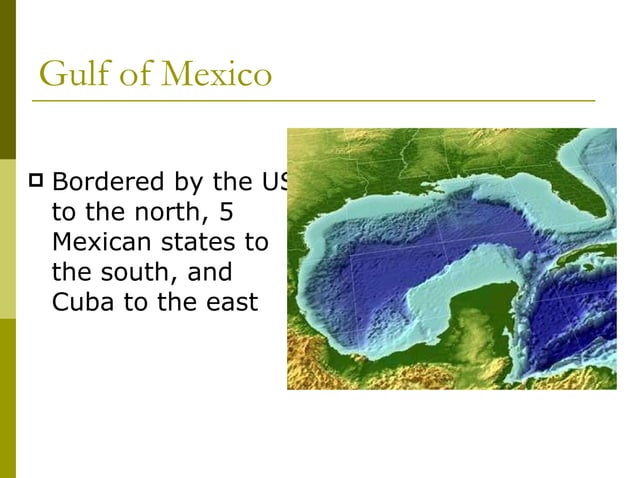 Gulf of Mexico

Bordered by the US to the north, 5 Mexican states to the south, and Cuba to the east